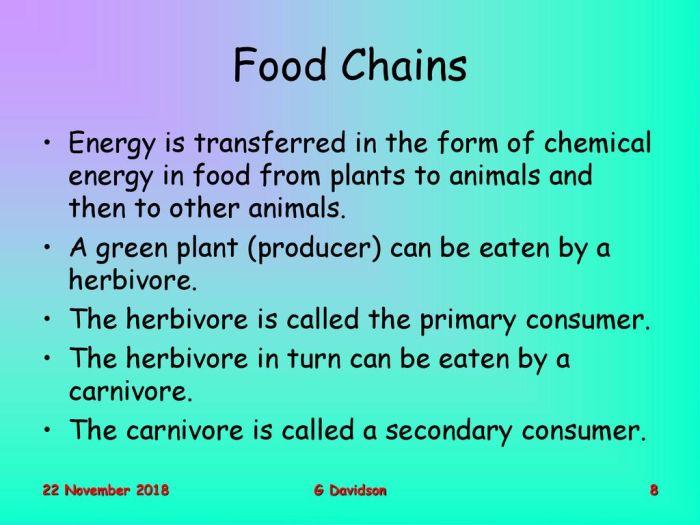 Food Chains

• Energy is transferred in the form of chemical energy in food from plants to animals and then to other animals.
• A green plant (producer) can be eaten by a herbivore.
• The herbivore is called the primary consumer.
• The herbivore in turn can be eaten by a carnivore.
• The carnivore is called a secondary consumer.

22 November 2018

G Davidson

8